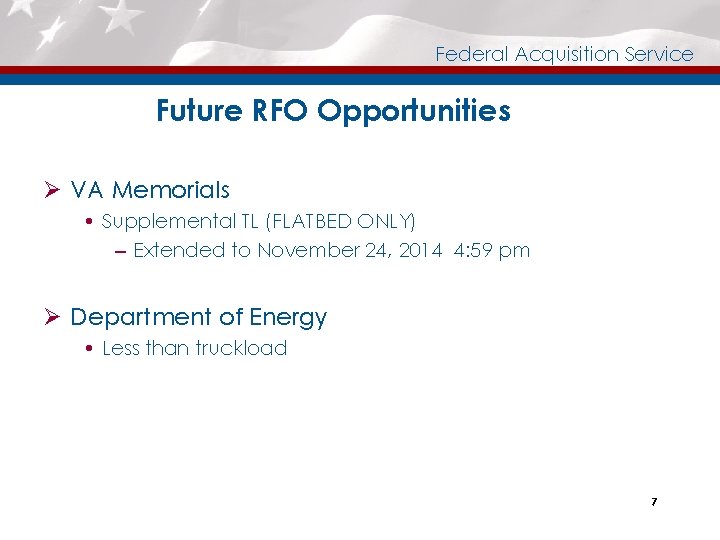 Federal Acquisition Service

Future RFO Opportunities

➢ VA Memorials

• Supplemental TL (FLATBED ONLY)

– Extended to November 24, 2014 4:59 pm

➢ Department of Energy

• Less than truckload

7